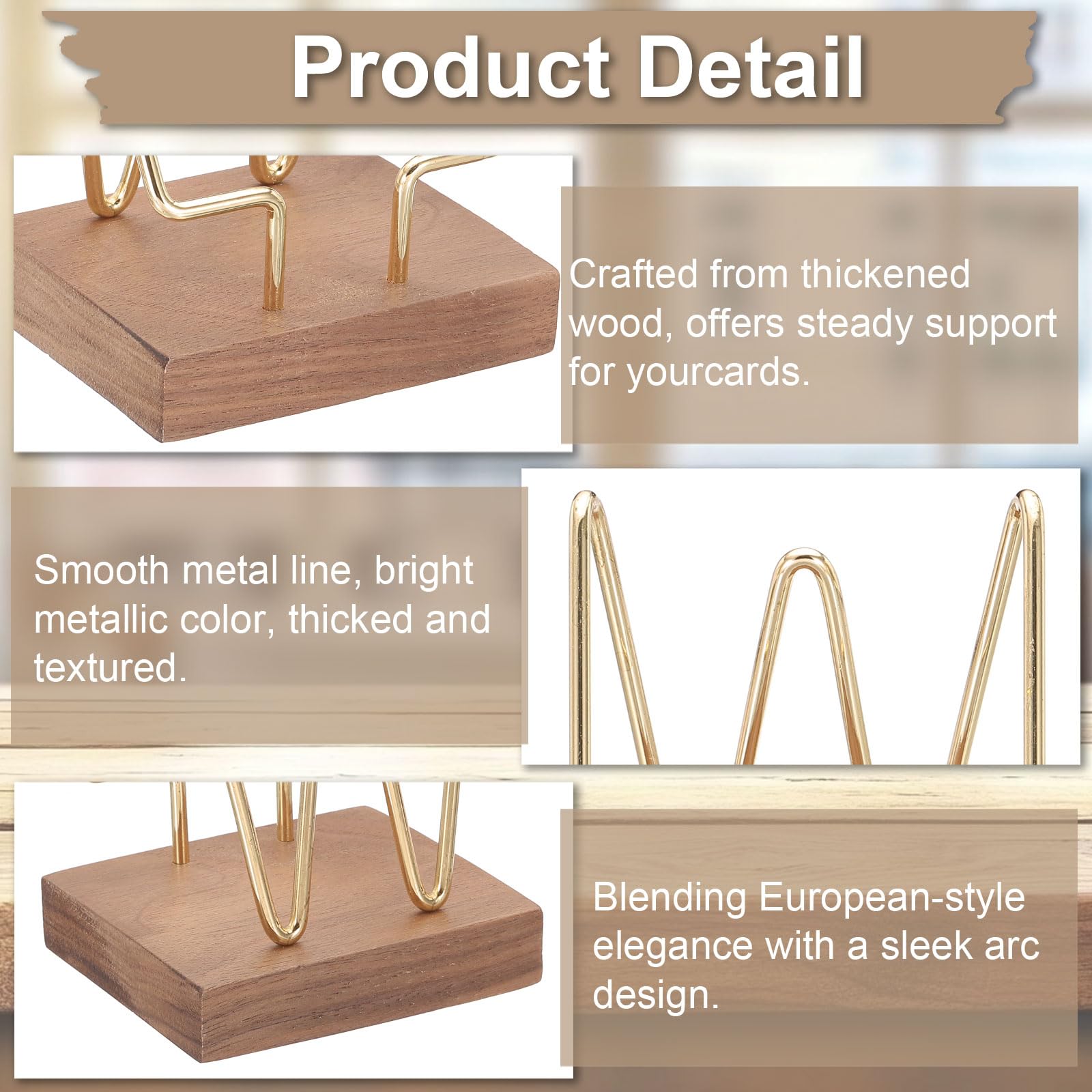 Product Detail

Crafted from thickened wood, offers steady support for yourcards.

Smooth metal line, bright metallic color, thicked and textured.

Blending European-style elegance with a sleek arc design.